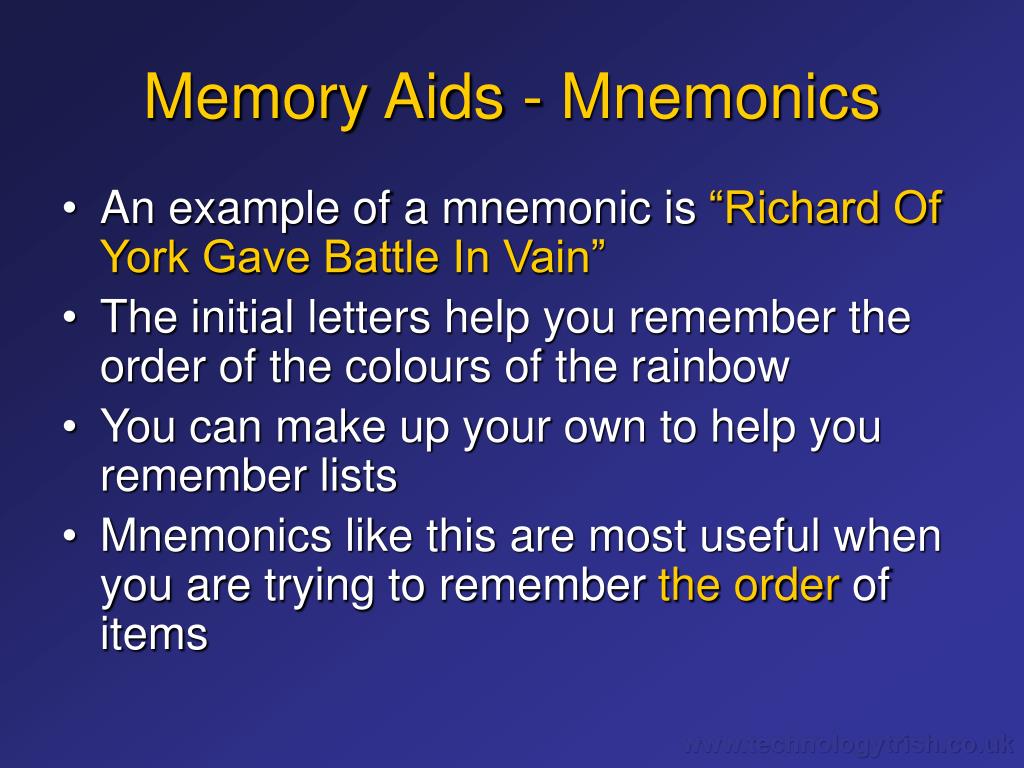 Memory Aids - Mnemonics

• An example of a mnemonic is “Richard Of York Gave Battle In Vain”
• The initial letters help you remember the order of the colours of the rainbow
• You can make up your own to help you remember lists
• Mnemonics like this are most useful when you are trying to remember the order of items

www.technologytrish.co.uk